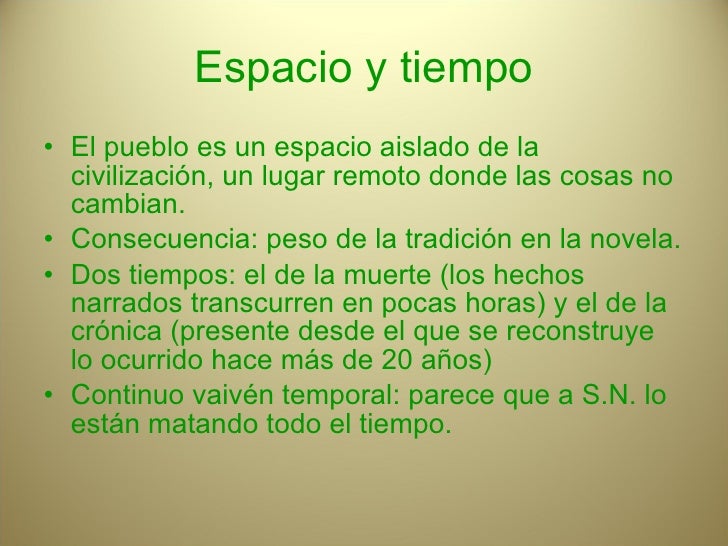 Espacio y tiempo

• El pueblo es un espacio aislado de la civilización, un lugar remoto donde las cosas no cambian.
• Consecuencia: peso de la tradición en la novela.
• Dos tiempos: el de la muerte (los hechos narrados transcurren en pocas horas) y el de la crónica (presente desde el que se reconstruye lo ocurrido hace más de 20 años)
• Continuo vaivén temporal: parece que a S.N. lo están matando todo el tiempo.